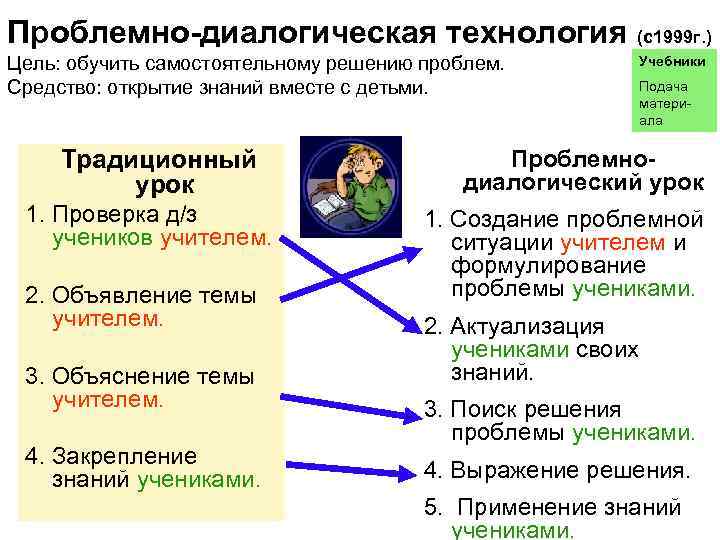 Проблемно-диалогическая технология (с1999г.)

Цель: обучить самостоятельному решению проблем.
Средство: открытие знаний вместе с детьми.

Учебники

Подача материала

Традиционный урок

1. Проверка д/з учеников учителем.

2. Объявление темы учителем.

3. Объяснение темы учителем.

4. Закрепление знаний учениками.

Проблемно-диалогический урок

1. Создание проблемной ситуации учителем и формулирование проблемы учениками.

2. Актуализация учениками своих знаний.

3. Поиск решения проблемы учениками.

4. Выражение решения.

5. Применение знаний учениками.